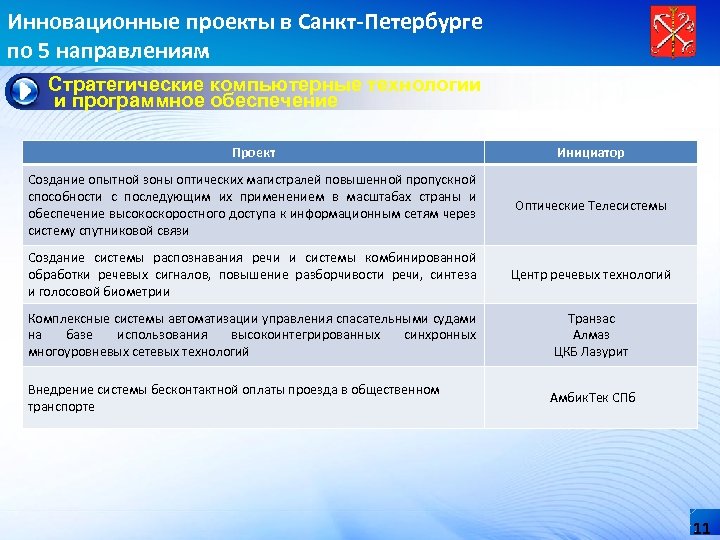 Инновационные проекты в Санкт-Петербурге по 5 направлениям

Стратегические компьютерные технологии и программное обеспечение

| Проект | Инициатор |
|---|---|
| Создание опытной зоны оптических магистралей повышенной пропускной способности с последующим их применением в масштабах страны и обеспечение высокоскоростного доступа к информационным сетям через систему спутниковой связи | Оптические Телесистемы |
| Создание системы распознавания речи и системы комбинированной обработки речевых сигналов, повышение разборчивости речи, синтеза и голосовой биометрии | Центр речевых технологий |
| Комплексные системы автоматизации управления спасательными судами на базе использования высокоинтегрированных синхронных многоуровневых сетевых технологий | Транзас Алмаз ЦКБ Лазурит |
| Внедрение системы бесконтактной оплаты проезда в общественном транспорте | АмбикТек СПб |

11